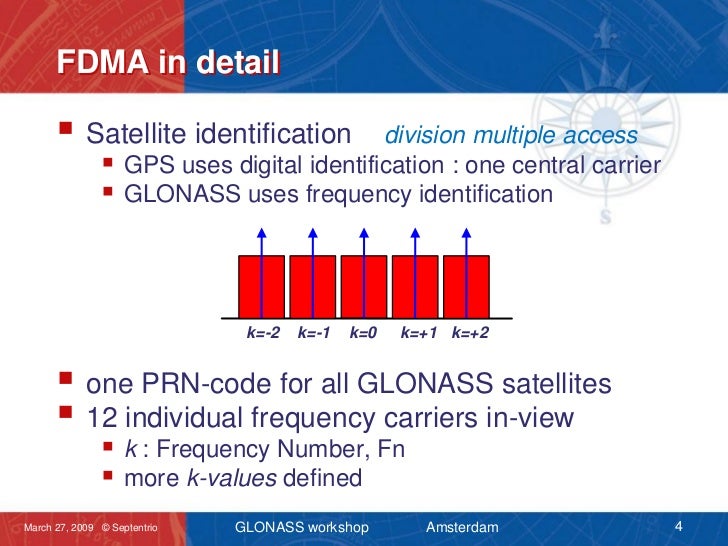 FDMA in detail

Satellite identification division multiple access

GPS uses digital identification : one central carrier

GLONASS uses frequency identification

k=-2 k=-1 k=0 k=+1 k=+2

one PRN-code for all GLONASS satellites

12 individual frequency carriers in-view

k : Frequency Number, Fn

more k-values defined

March 27, 2009 © Septentrio GLONASS workshop Amsterdam 4